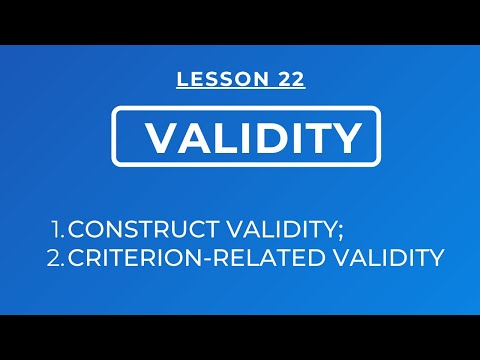 LESSON 22

VALIDITY

1. CONSTRUCT VALIDITY;
2. CRITERION-RELATED VALIDITY